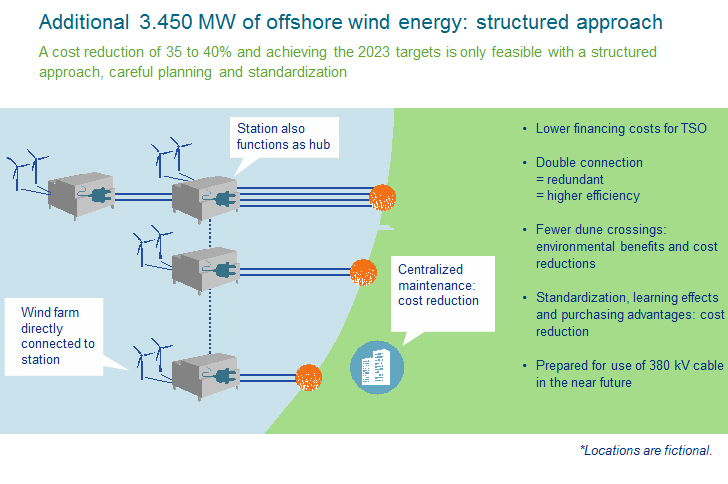 Additional 3.450 MW of offshore wind energy: structured approach

A cost reduction of 35 to 40% and achieving the 2023 targets is only feasible with a structured approach, careful planning and standardization

Station also functions as hub

Centralized maintenance: cost reduction

Wind farm directly connected to station

• Lower financing costs for TSO

• Double connection
= redundant
= higher efficiency

• Fewer dune crossings: environmental benefits and cost reductions

• Standardization, learning effects and purchasing advantages: cost reduction

• Prepared for use of 380 kV cable in the near future

*Locations are fictional.